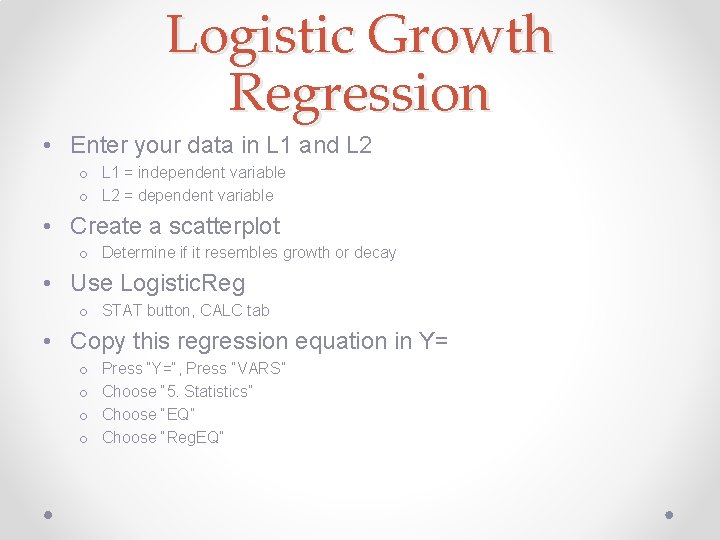 Logistic Growth Regression

• Enter your data in L1 and L2
  o L1 = independent variable
  o L2 = dependent variable
• Create a scatterplot
  o Determine if it resembles growth or decay
• Use LogisticReg
  o STAT button, CALC tab
• Copy this regression equation in Y=
  o Press "Y=", Press "VARS"
  o Choose "5. Statistics"
  o Choose "EQ"
  o Choose "RegEQ"